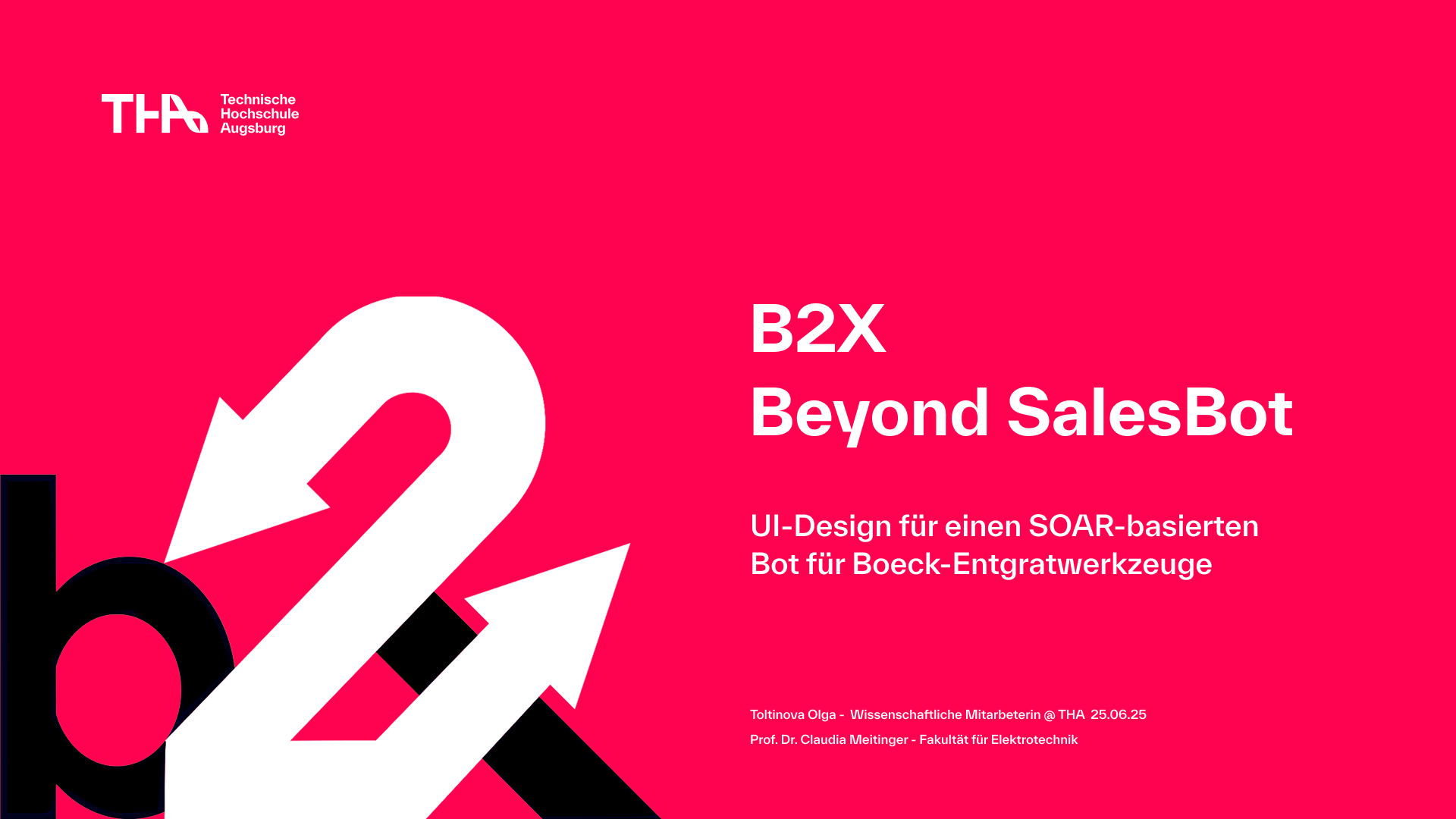 THA Technische Hochschule Augsburg

B2X
Beyond SalesBot

UI-Design für einen SOAR-basierten Bot für Boeck-Entgratwerkzeuge

Toltinova Olga - Wissenschaftliche Mitarbeterin @ THA 25.06.25

Prof. Dr. Claudia Meitinger - Fakultät für Elektrotechnik